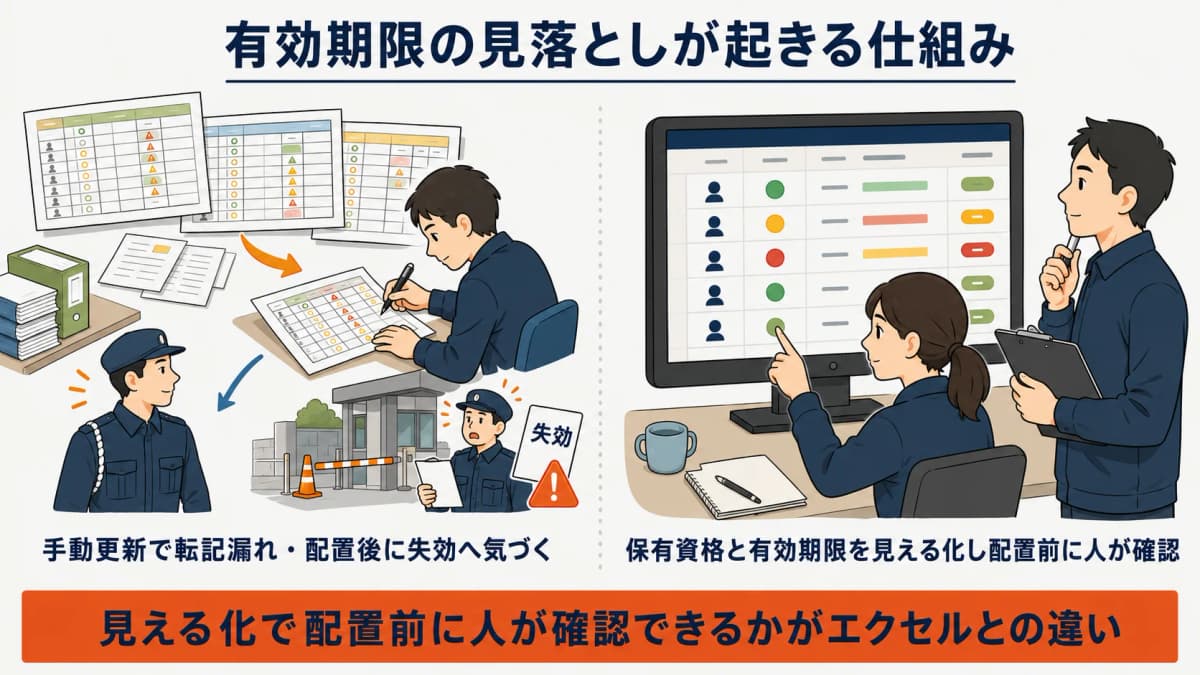 有効期限の見落としが起きる仕組み

失効

手動更新で転記漏れ・配置後に失効へ気づく

保有資格と有効期限を見える化し配置前に人が確認

見える化で配置前に人が確認できるかがエクセルとの違い